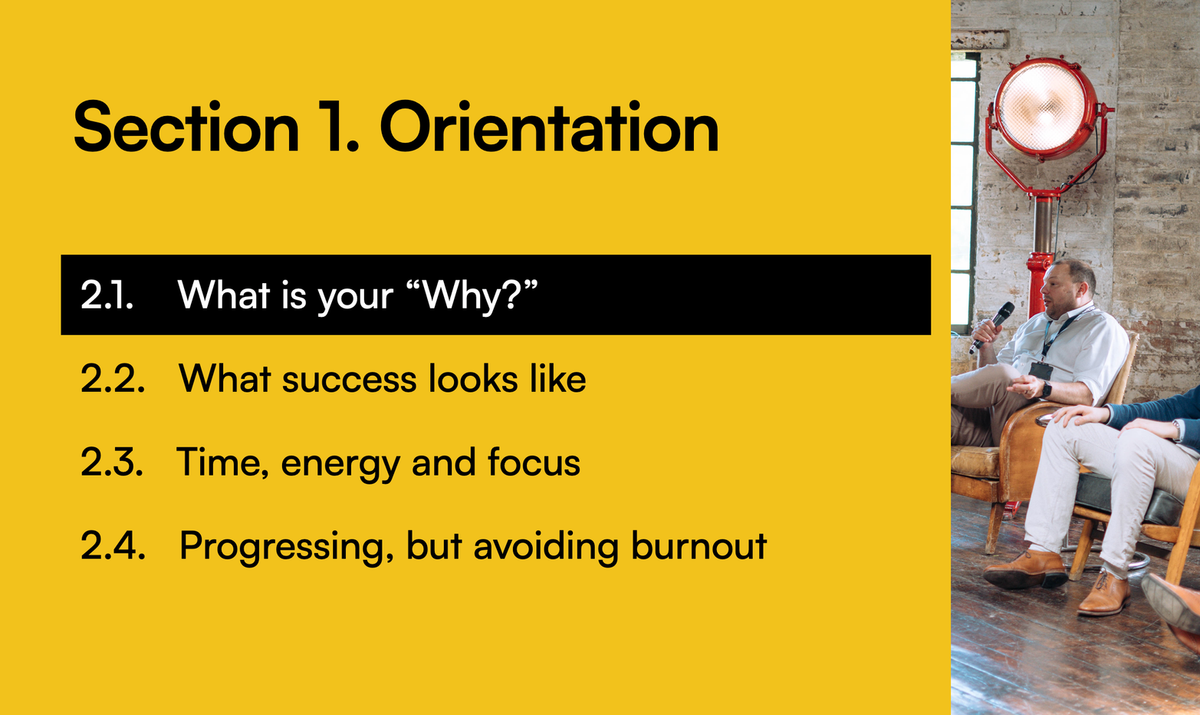 Section 1. Orientation

2.1. What is your “Why?”

2.2. What success looks like

2.3. Time, energy and focus

2.4. Progressing, but avoiding burnout